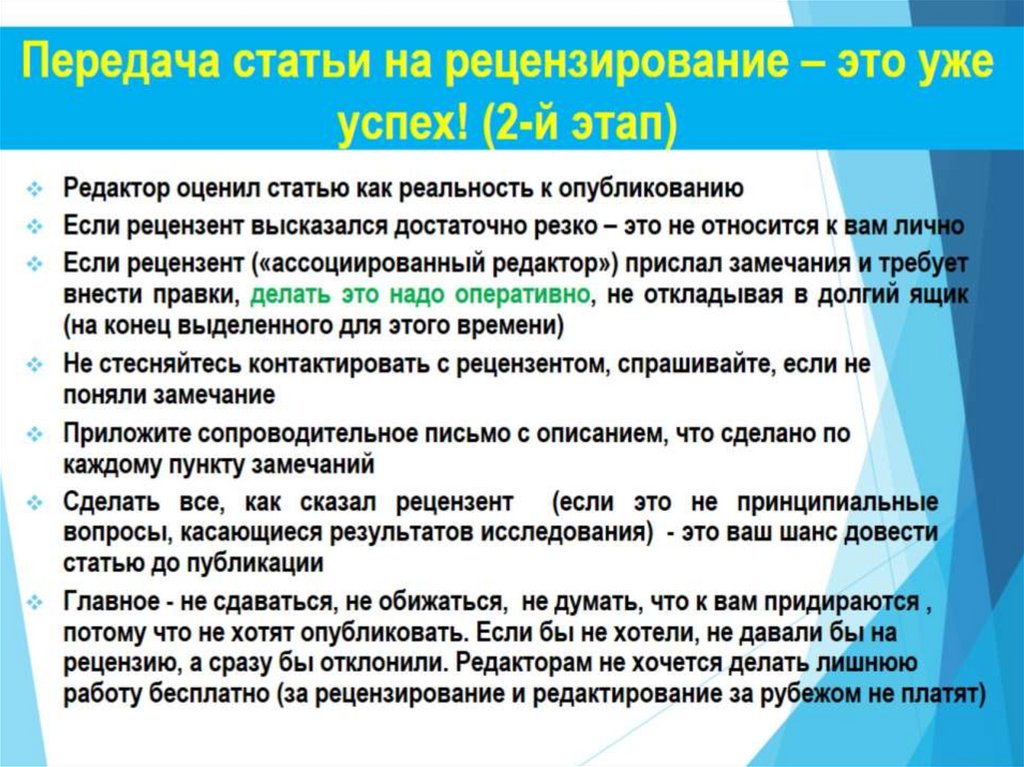 Передача статьи на рецензирование – это уже успех! (2-й этап)

❖ Редактор оценил статью как реальность к опубликованию
❖ Если рецензент высказался достаточно резко – это не относится к вам лично
❖ Если рецензент («ассоциированный редактор») прислал замечания и требует внести правки, делать это надо оперативно, не откладывая в долгий ящик (на конец выделенного для этого времени)
❖ Не стесняйтесь контактировать с рецензентом, спрашивайте, если не поняли замечание
❖ Приложите сопроводительное письмо с описанием, что сделано по каждому пункту замечаний
❖ Сделать все, как сказал рецензент (если это не принципиальные вопросы, касающиеся результатов исследования) - это ваш шанс довести статью до публикации
❖ Главное - не сдаваться, не обижаться, не думать, что к вам придираются , потому что не хотят опубликовать. Если бы не хотели, не давали бы на рецензию, а сразу бы отклонили. Редакторам не хочется делать лишнюю работу бесплатно (за рецензирование и редактирование за рубежом не платят)